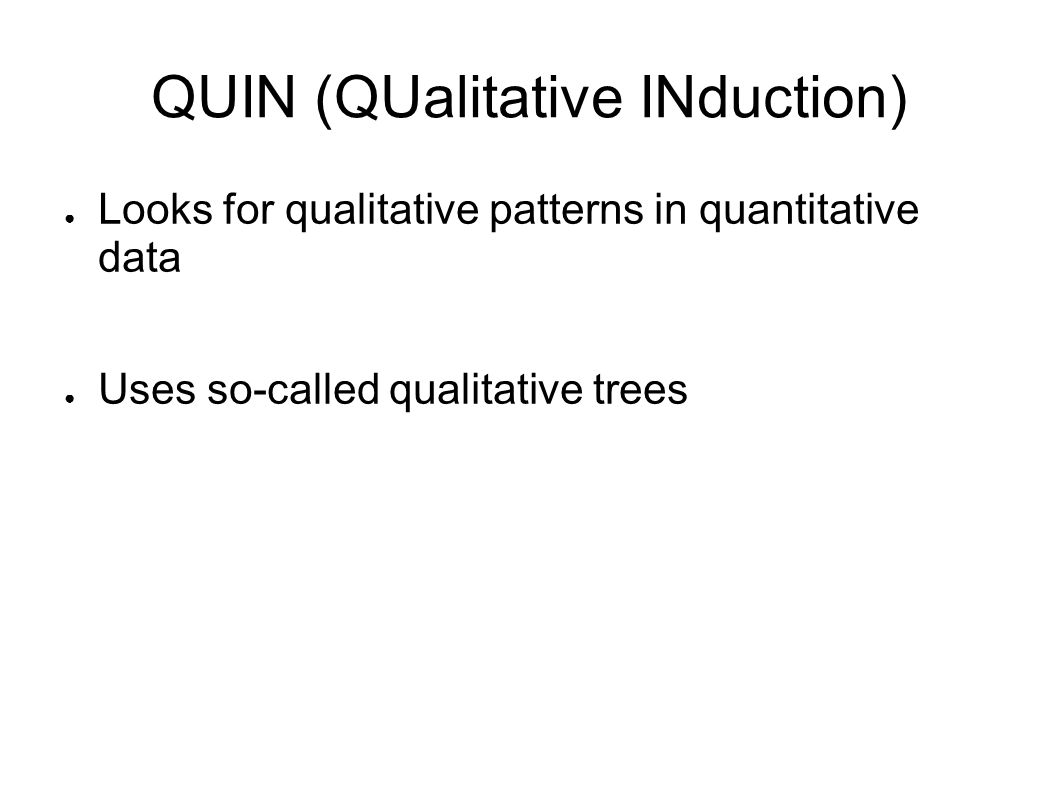 QUIN (QUalitative INduction)

● Looks for qualitative patterns in quantitative data

● Uses so-called qualitative trees